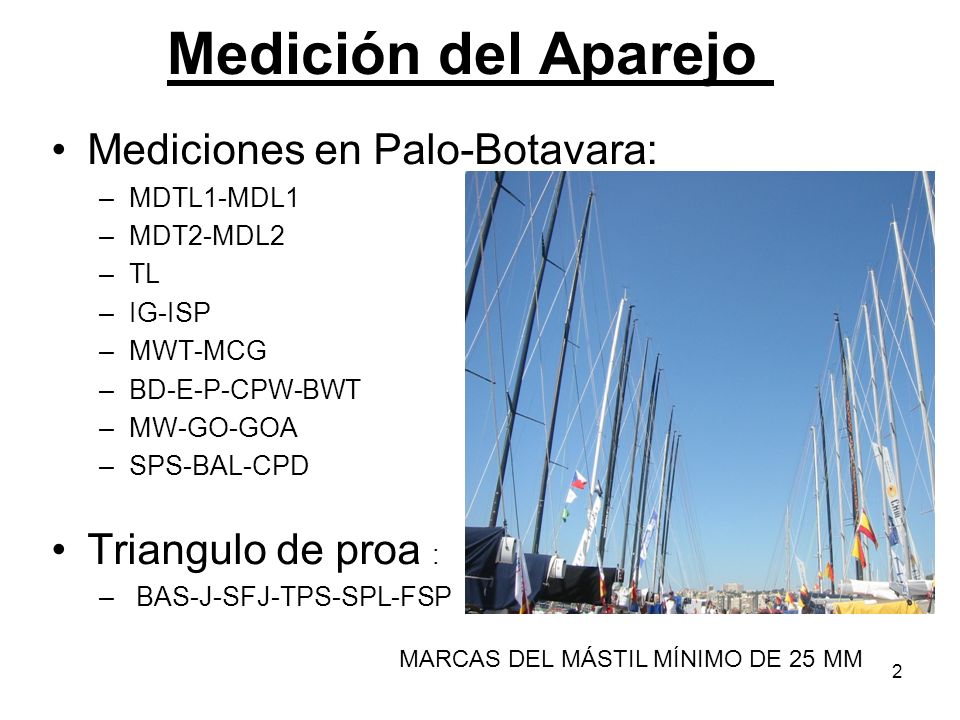 Medición del Aparejo

• Mediciones en Palo-Botavara:
– MDTL1-MDL1
– MDT2-MDL2
– TL
– IG-ISP
– MWT-MCG
– BD-E-P-CPW-BWT
– MW-GO-GOA
– SPS-BAL-CPD

• Triangulo de proa :
– BAS-J-SFJ-TPS-SPL-FSP

MARCAS DEL MÁSTIL MÍNIMO DE 25 MM

2